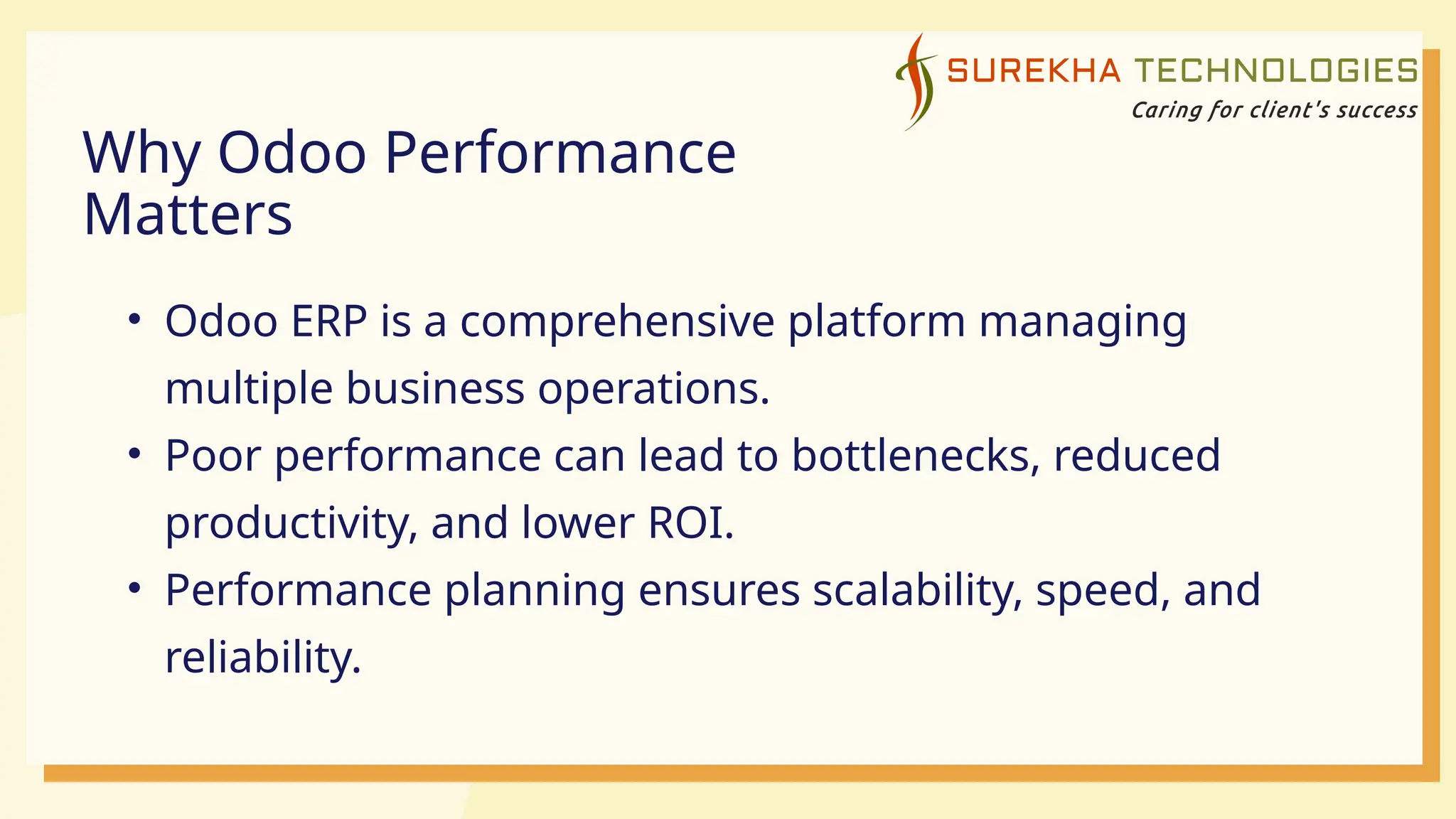 SUREKHA TECHNOLOGIES
Caring for client's success

Why Odoo Performance Matters

• Odoo ERP is a comprehensive platform managing multiple business operations.
• Poor performance can lead to bottlenecks, reduced productivity, and lower ROI.
• Performance planning ensures scalability, speed, and reliability.